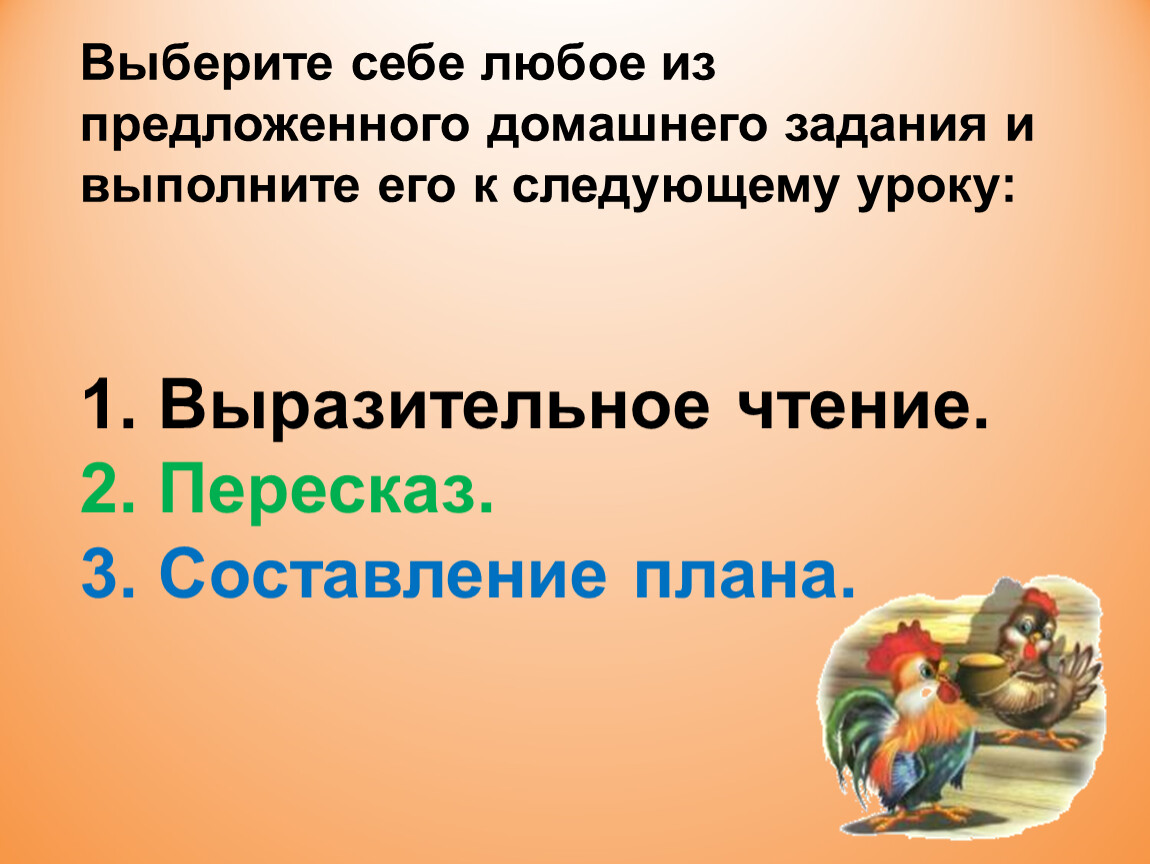 Выберите себе любое из предложенного домашнего задания и выполните его к следующему уроку:

1. Выразительное чтение.
2. Пересказ.
3. Составление плана.